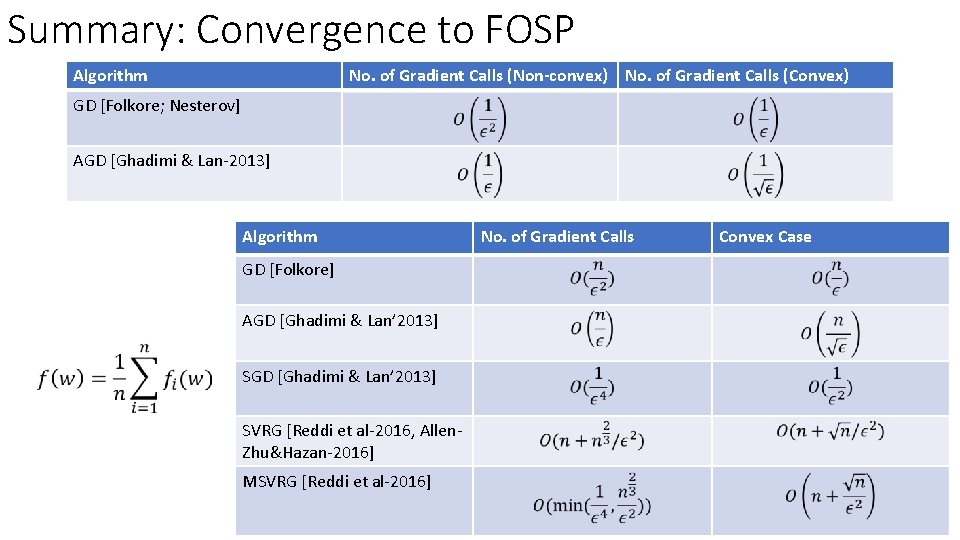 Summary: Convergence to FOSP

| Algorithm | No. of Gradient Calls (Non-convex) | No. of Gradient Calls (Convex) |
|---|---|---|
| GD [Folkore; Nesterov] | $O\left(\frac{1}{\epsilon^2}\right)$ | $O\left(\frac{1}{\epsilon}\right)$ |
| AGD [Ghadimi & Lan-2013] | $O\left(\frac{1}{\epsilon}\right)$ | $O\left(\frac{1}{\sqrt{\epsilon}}\right)$ |

$f(w) = \frac{1}{n}\sum_{i=1}^{n} f_i(w)$

| Algorithm | No. of Gradient Calls | Convex Case |
|---|---|---|
| GD [Folkore] | $O(\frac{n}{\epsilon^2})$ | $O(\frac{n}{\epsilon})$ |
| AGD [Ghadimi & Lan'2013] | $O\left(\frac{n}{\epsilon}\right)$ | $O\left(\frac{n}{\sqrt{\epsilon}}\right)$ |
| SGD [Ghadimi & Lan'2013] | $O(\frac{1}{\epsilon^4})$ | $O(\frac{1}{\epsilon^2})$ |
| SVRG [Reddi et al-2016, Allen-Zhu&Hazan-2016] | $O(n + n^{\frac{2}{3}}/\epsilon^2)$ | $O(n + \sqrt{n}/\epsilon^2)$ |
| MSVRG [Reddi et al-2016] | $O(\min(\frac{1}{\epsilon^4}, \frac{n^{\frac{2}{3}}}{\epsilon^2}))$ | $O\left(n + \frac{\sqrt{n}}{\epsilon^2}\right)$ |